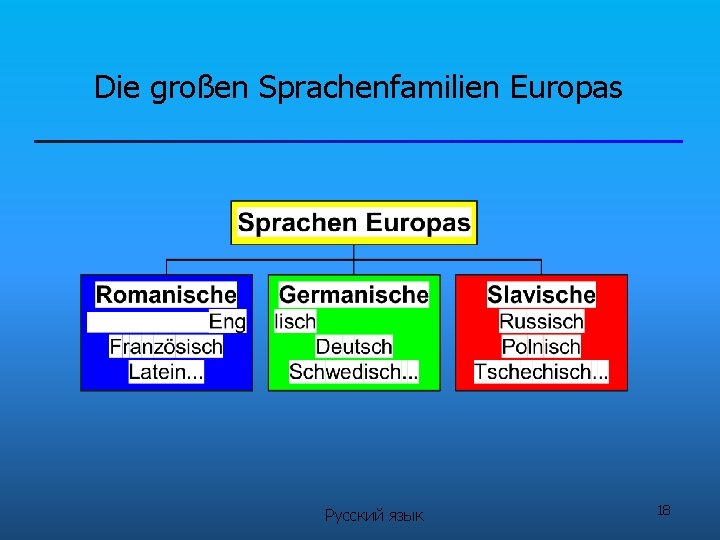 Die großen Sprachenfamilien Europas

Sprachen Europas

Romanische
Eng
Französisch
Latein...

Germanische
lisch
Deutsch
Schwedisch...

Slavische
Russisch
Polnisch
Tschechisch...

Русский язык

18